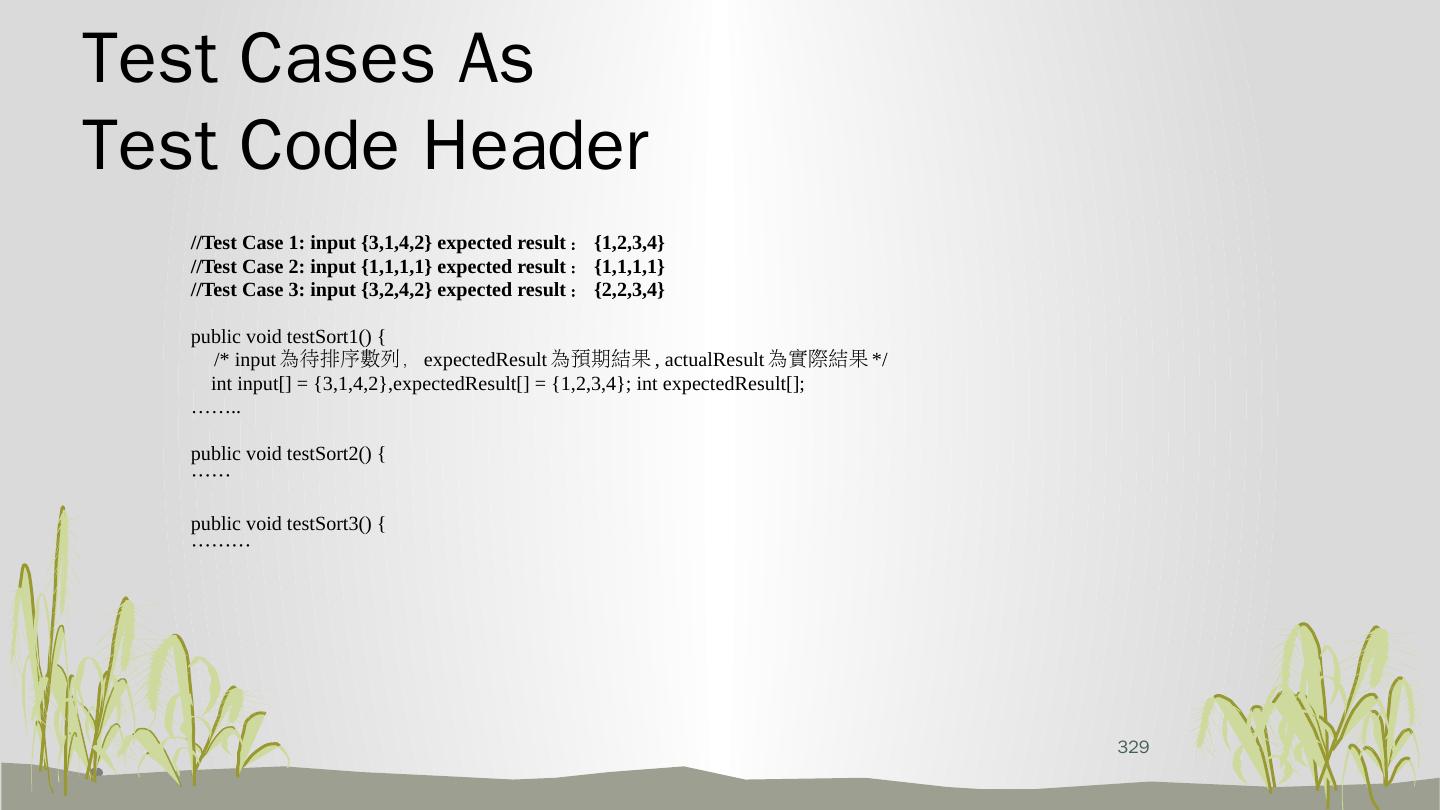 Test Cases As
Test Code Header

//Test Case 1: input {3,1,4,2} expected result： {1,2,3,4}
//Test Case 2: input {1,1,1,1} expected result： {1,1,1,1}
//Test Case 3: input {3,2,4,2} expected result： {2,2,3,4}

public void testSort1() {
/* input 為待排序數列， expectedResult 為預期結果 , actualResult 為實際結果 */
int input[] = {3,1,4,2},expectedResult[] = {1,2,3,4}; int expectedResult[];
……..

public void testSort2() {
……

public void testSort3() {
………

329